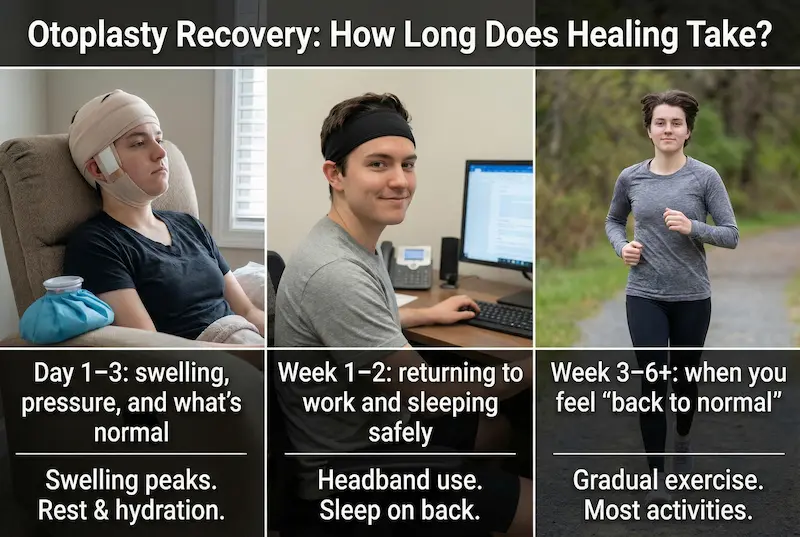 Otoplasty Recovery: How Long Does Healing Take?

Day 1–3: swelling, pressure, and what's normal

Swelling peaks.
Rest & hydration.

Week 1–2: returning to work and sleeping safely

Headband use.
Sleep on back.

Week 3–6+: when you feel "back to normal"

Gradual exercise.
Most activities.